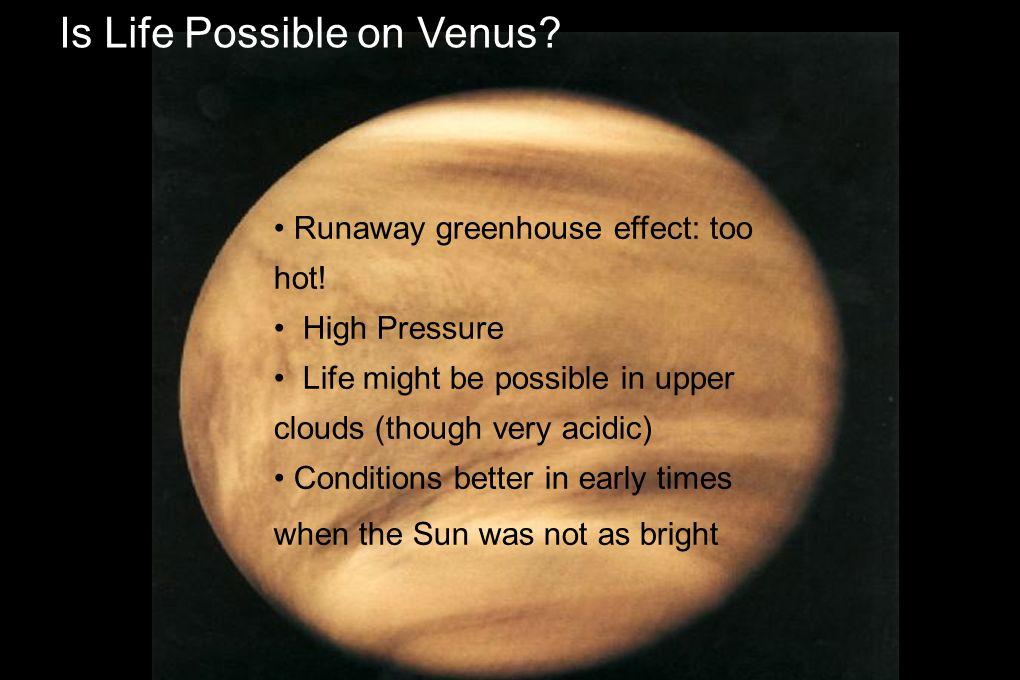 Is Life Possible on Venus?

• Runaway greenhouse effect: too hot!

• High Pressure

• Life might be possible in upper clouds (though very acidic)

• Conditions better in early times when the Sun was not as bright